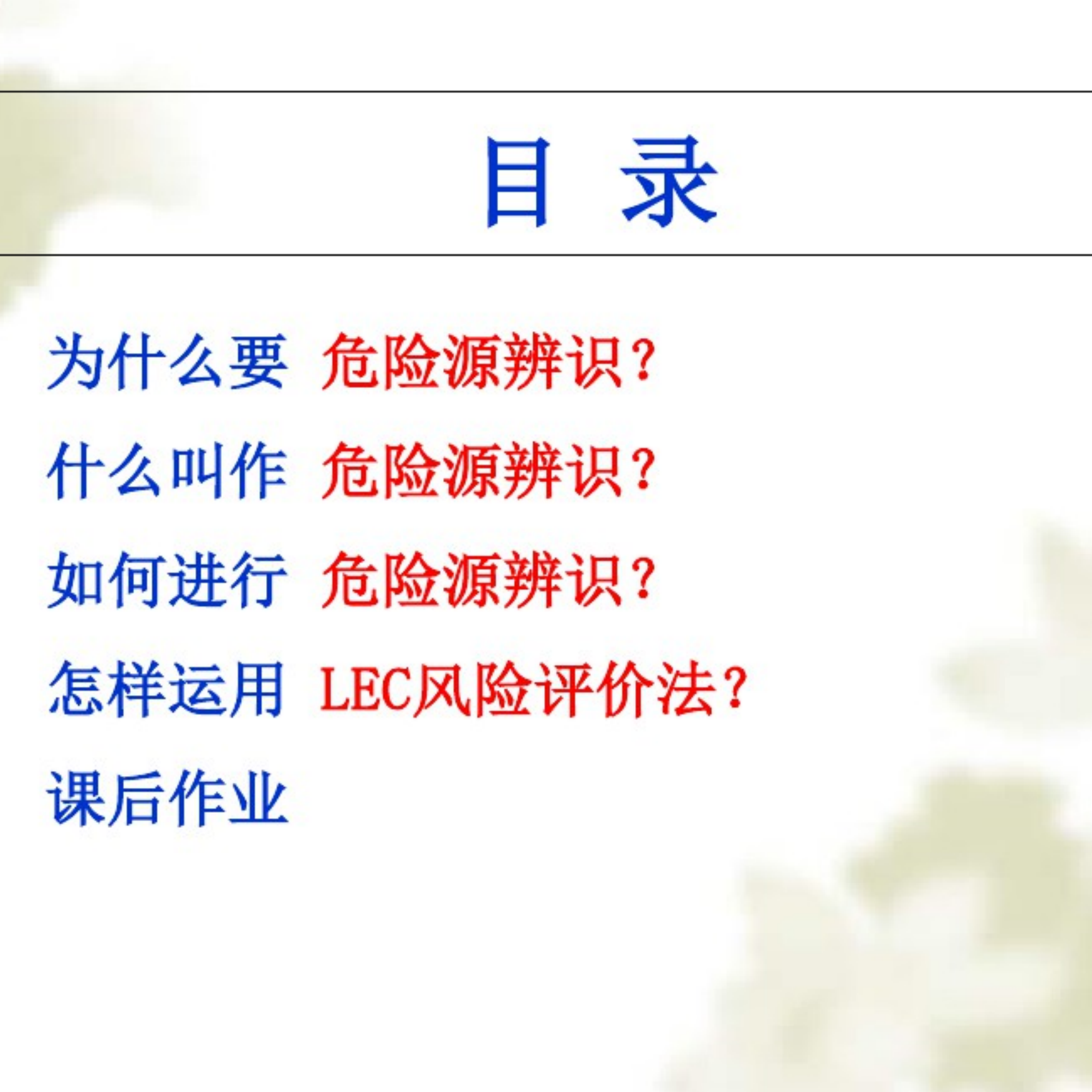 目 录

为什么要 危险源辨识？

什么叫作 危险源辨识？

如何进行 危险源辨识？

怎样运用 LEC风险评价法？

课后作业